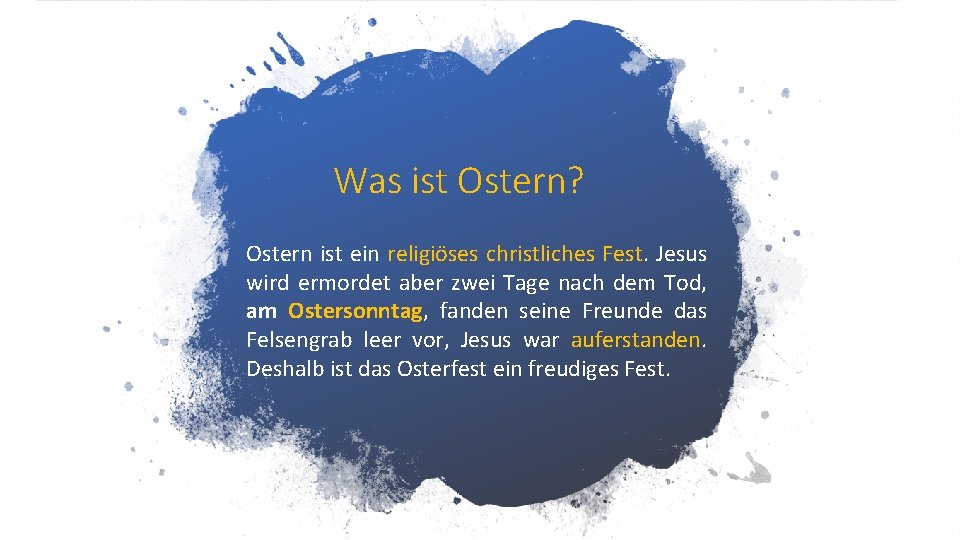 Was ist Ostern?

Ostern ist ein religiöses christliches Fest. Jesus wird ermordet aber zwei Tage nach dem Tod, am Ostersonntag, fanden seine Freunde das Felsengrab leer vor, Jesus war auferstanden. Deshalb ist das Osterfest ein freudiges Fest.